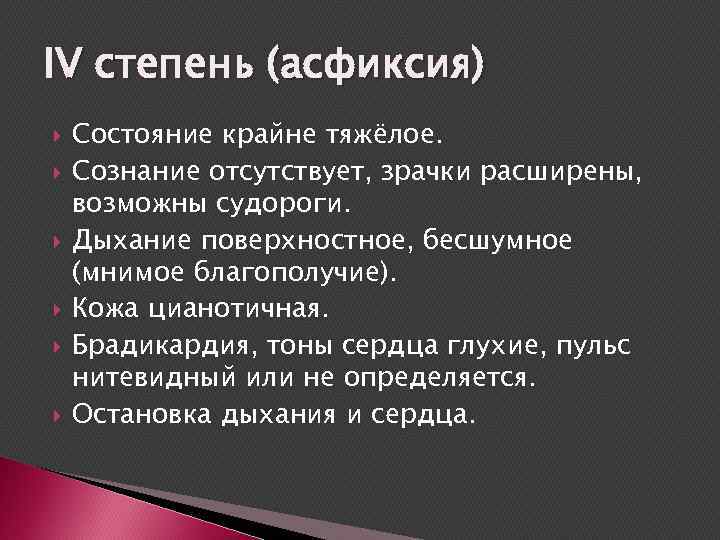 IV степень (асфиксия)

Состояние крайне тяжёлое.

Сознание отсутствует, зрачки расширены, возможны судороги.

Дыхание поверхностное, бесшумное (мнимое благополучие).

Кожа цианотичная.

Брадикардия, тоны сердца глухие, пульс нитевидный или не определяется.

Остановка дыхания и сердца.